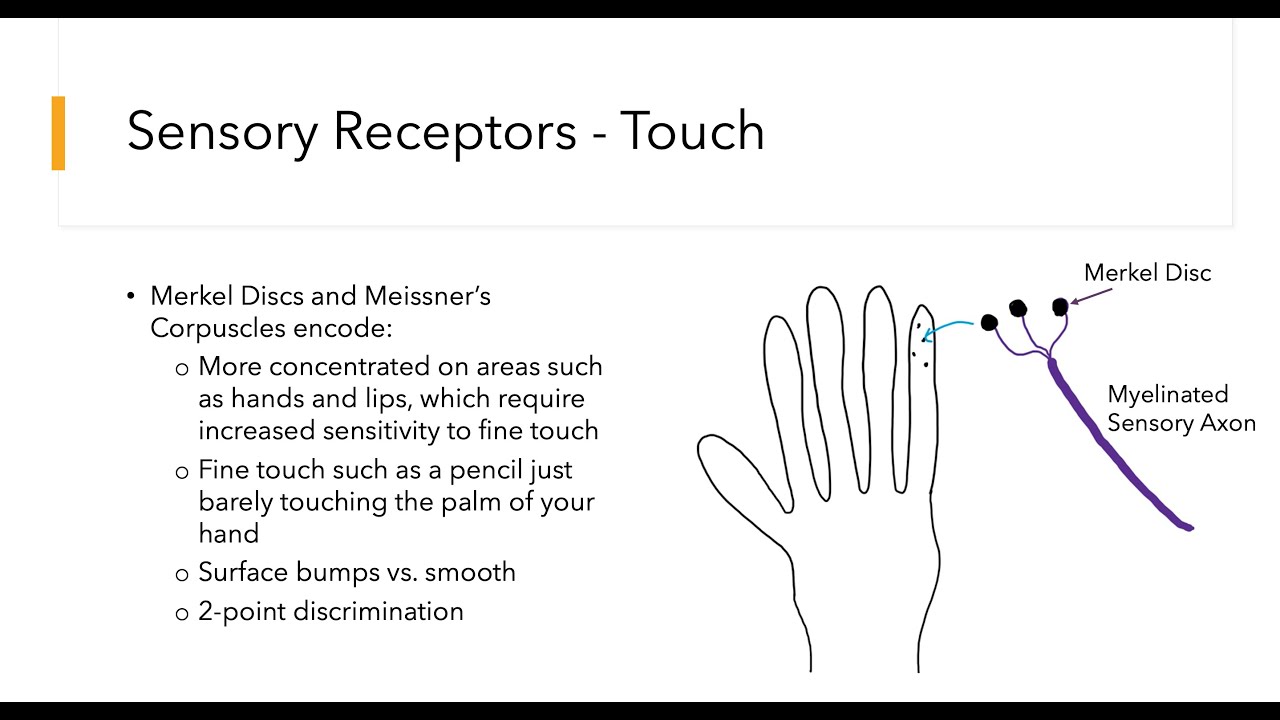 Sensory Receptors - Touch

• Merkel Discs and Meissner's Corpuscles encode:
  o More concentrated on areas such as hands and lips, which require increased sensitivity to fine touch
  o Fine touch such as a pencil just barely touching the palm of your hand
  o Surface bumps vs. smooth
  o 2-point discrimination

Merkel Disc

Myelinated Sensory Axon